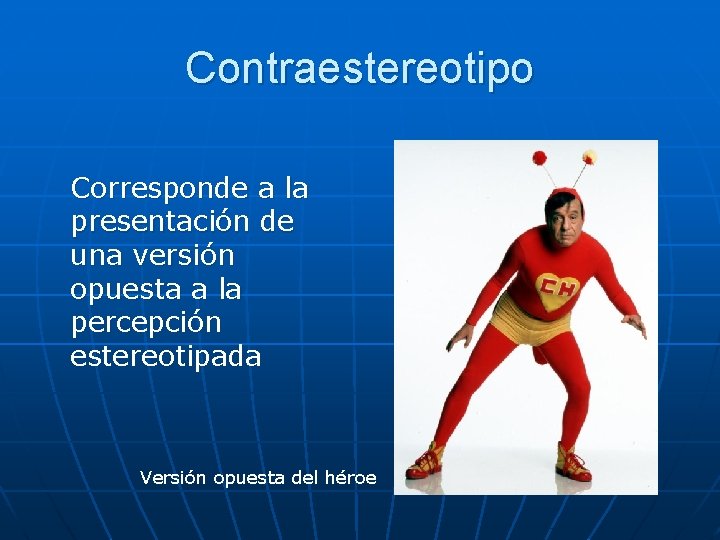 Contraestereotipo

Corresponde a la presentación de una versión opuesta a la percepción estereotipada

CH

Versión opuesta del héroe